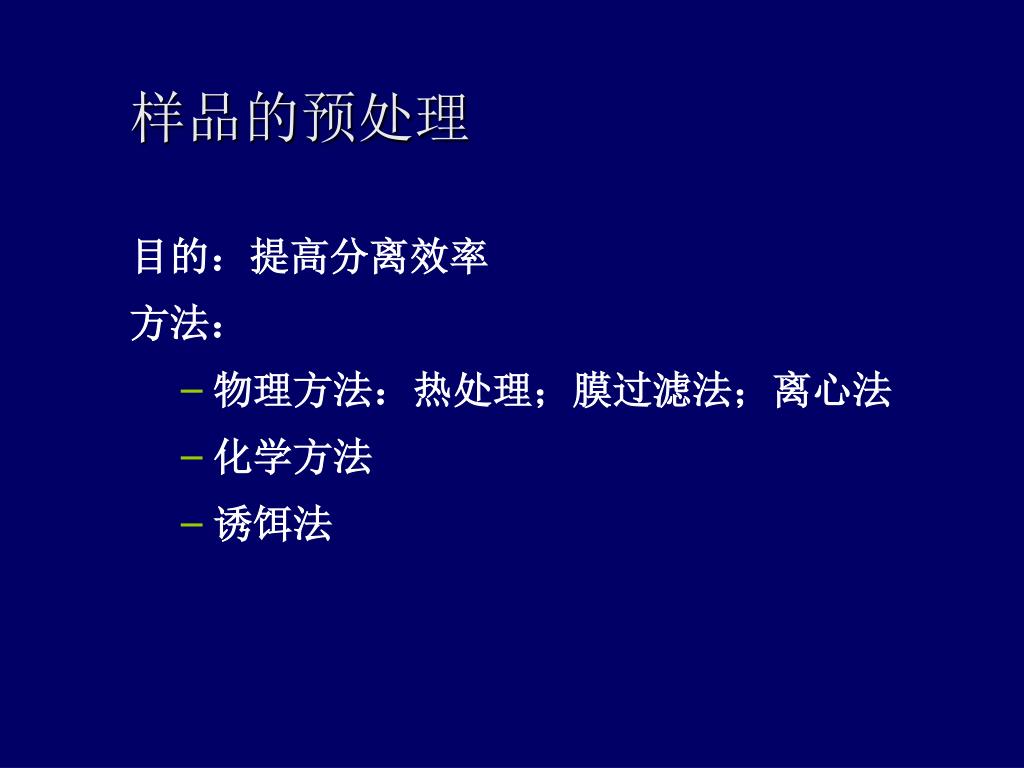 样品的预处理

目的：提高分离效率

方法：

– 物理方法：热处理；膜过滤法；离心法

– 化学方法

– 诱饵法